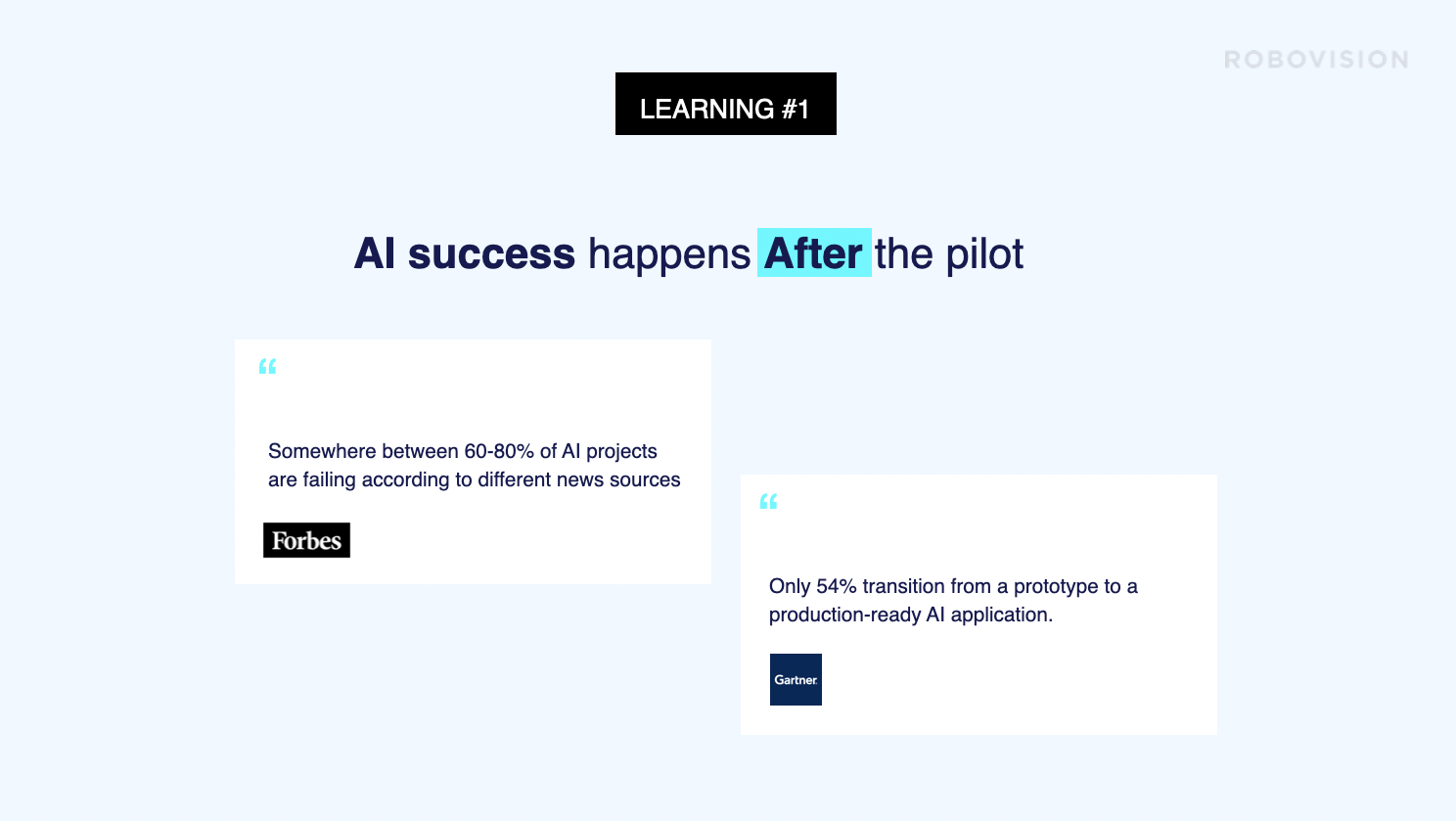 ROBOVISION

LEARNING #1

AI success happens After the pilot

“

Somewhere between 60-80% of AI projects are failing according to different news sources

Forbes

“

Only 54% transition from a prototype to a production-ready AI application.

Gartner